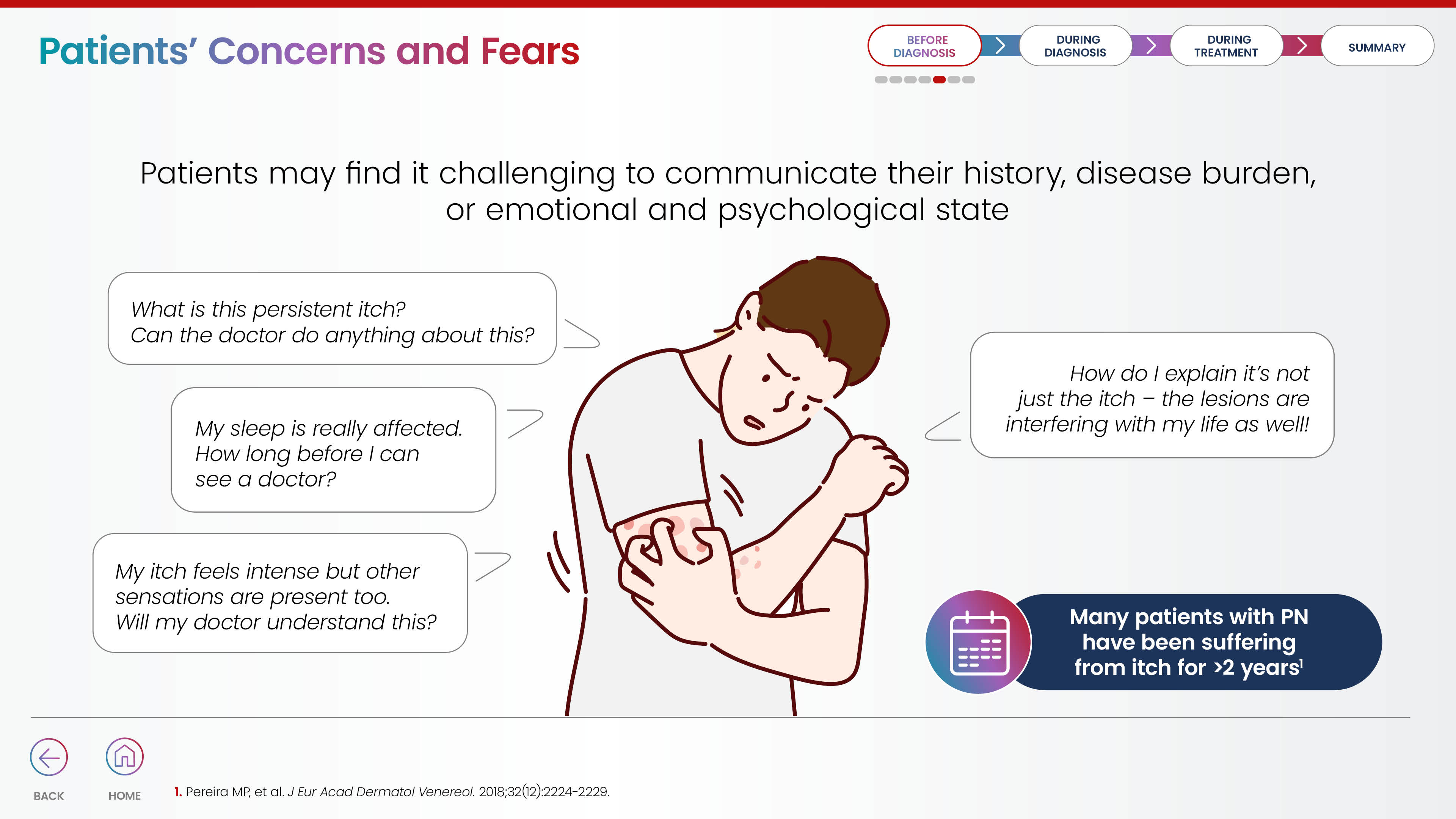 Patients' Concerns and Fears

BEFORE DIAGNOSIS

DURING DIAGNOSIS

DURING TREATMENT

SUMMARY

Patients may find it challenging to communicate their history, disease burden, or emotional and psychological state

What is this persistent itch?
Can the doctor do anything about this?

My sleep is really affected.
How long before I can see a doctor?

My itch feels intense but other sensations are present too.
Will my doctor understand this?

How do I explain it's not just the itch – the lesions are interfering with my life as well!

Many patients with PN have been suffering from itch for >2 years$^1$

BACK

HOME

1. Pereira MP, et al. J Eur Acad Dermatol Venereol. 2018;32(12):2224–2229.